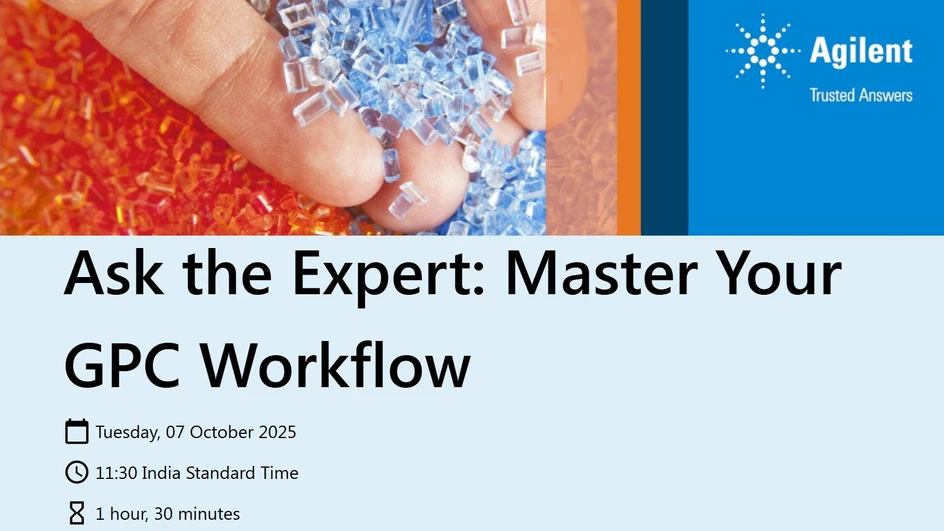 Agilent
Trusted Answers

Ask the Expert: Master Your GPC Workflow

Tuesday, 07 October 2025

11:30 India Standard Time

1 hour, 30 minutes